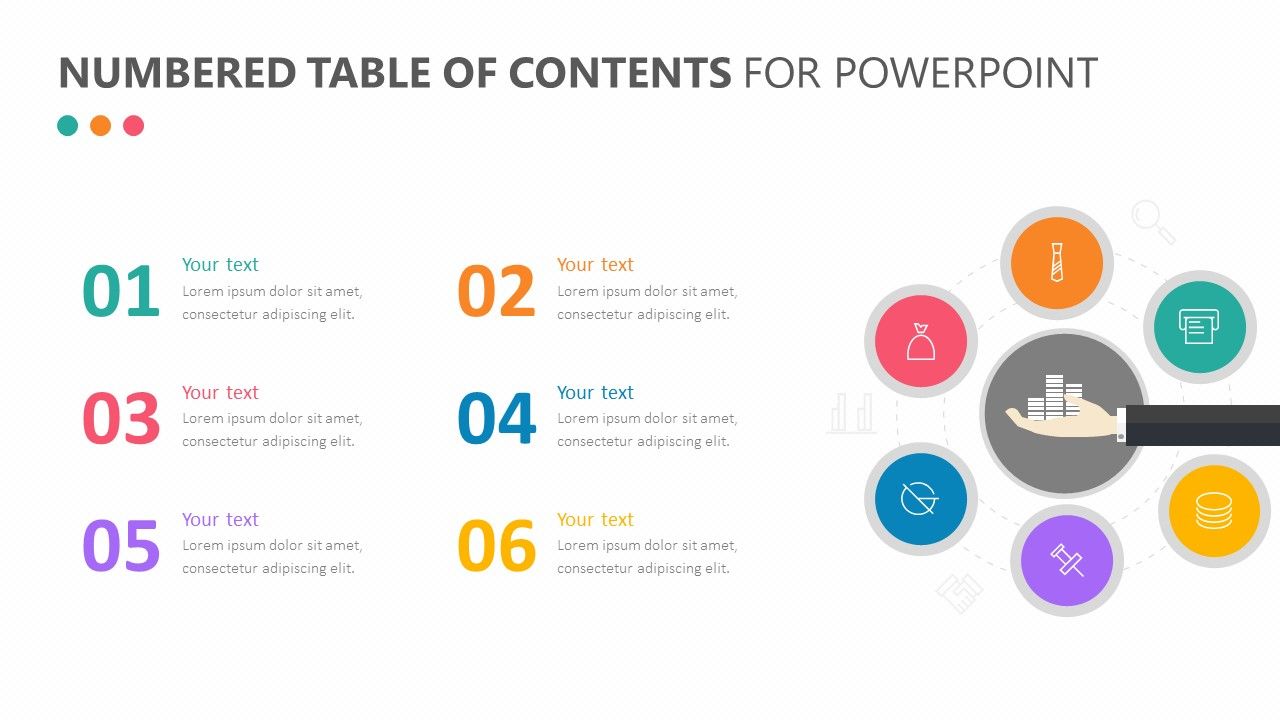 NUMBERED TABLE OF CONTENTS FOR POWERPOINT

01
Your text
Lorem ipsum dolor sit amet, consectetur adipiscing elit.

02
Your text
Lorem ipsum dolor sit amet, consectetur adipiscing elit.

03
Your text
Lorem ipsum dolor sit amet, consectetur adipiscing elit.

04
Your text
Lorem ipsum dolor sit amet, consectetur adipiscing elit.

05
Your text
Lorem ipsum dolor sit amet, consectetur adipiscing elit.

06
Your text
Lorem ipsum dolor sit amet, consectetur adipiscing elit.